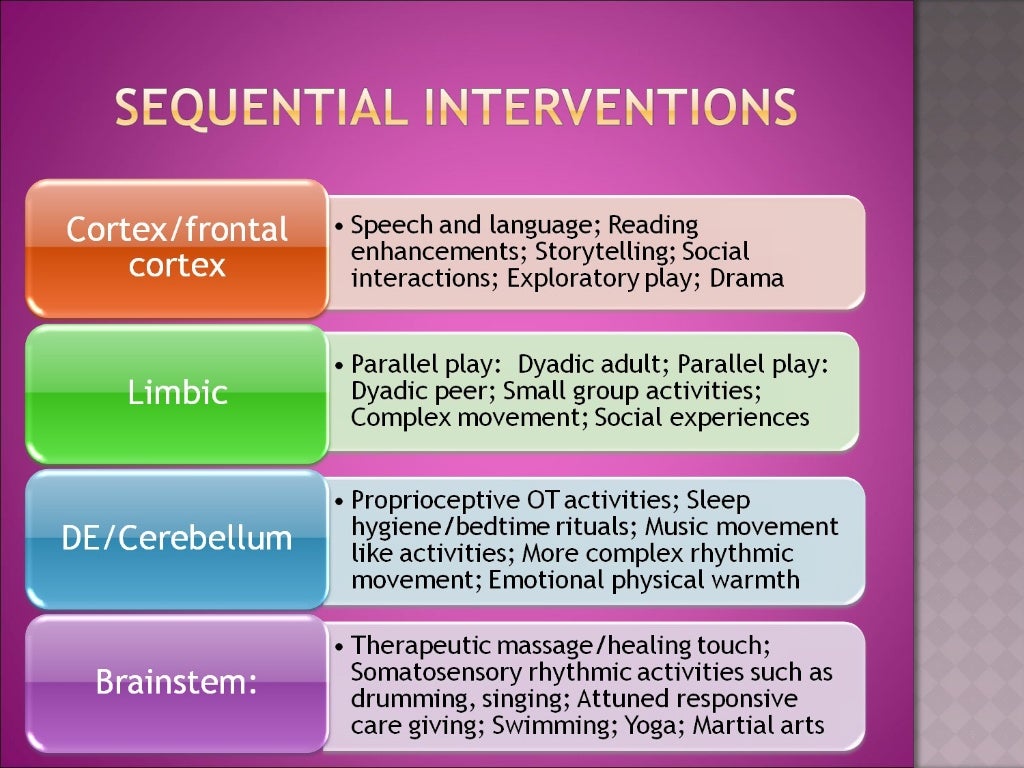 SEQUENTIAL INTERVENTIONS

Cortex/frontal cortex

• Speech and language; Reading enhancements; Storytelling; Social interactions; Exploratory play; Drama

Limbic

• Parallel play: Dyadic adult; Parallel play: Dyadic peer; Small group activities; Complex movement; Social experiences

DE/Cerebellum

• Proprioceptive OT activities; Sleep hygiene/bedtime rituals; Music movement like activities; More complex rhythmic movement; Emotional physical warmth

Brainstem:

• Therapeutic massage/healing touch; Somatosensory rhythmic activities such as drumming, singing; Attuned responsive care giving; Swimming; Yoga; Martial arts